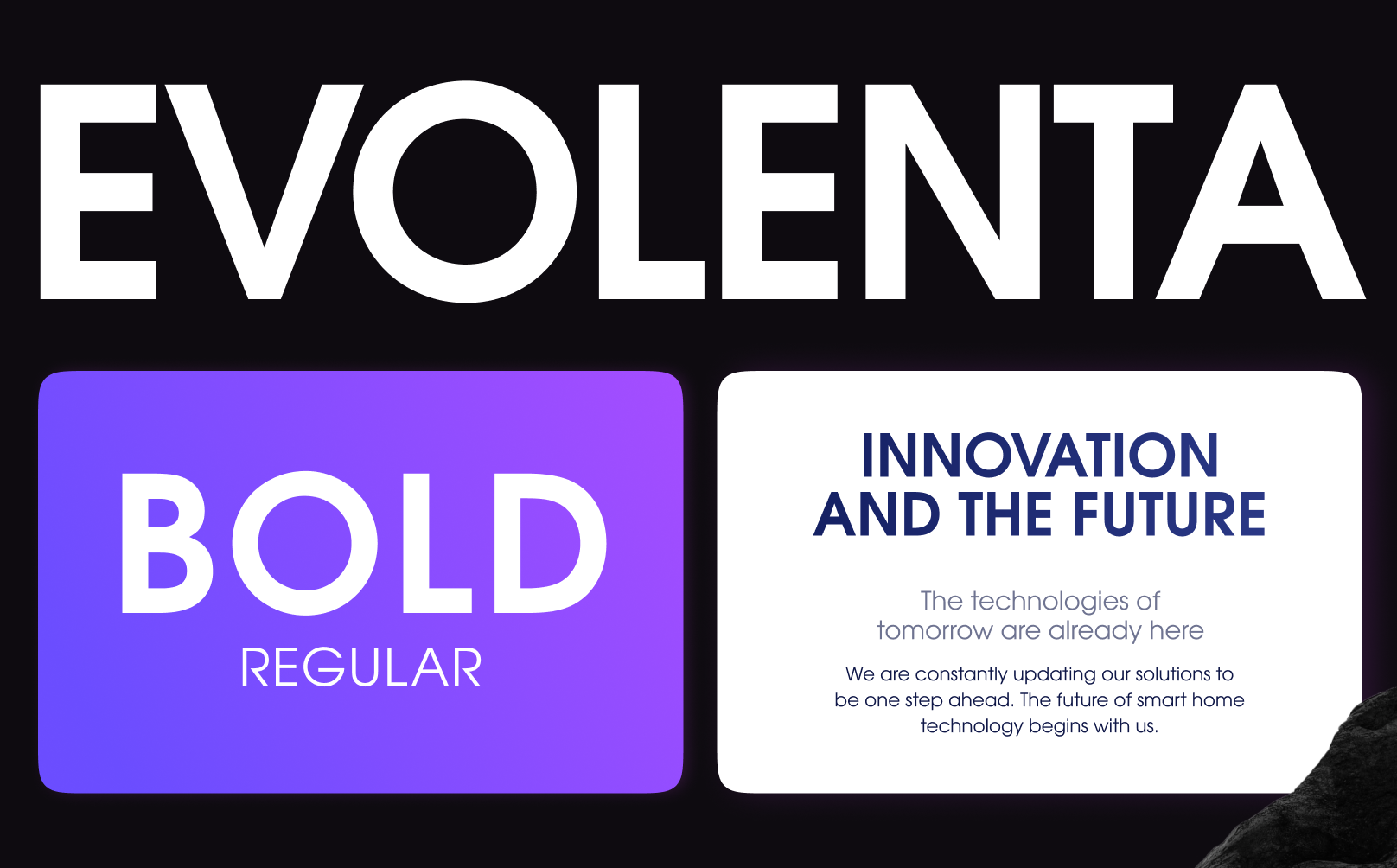 EVOLENTA

BOLD
REGULAR

INNOVATION AND THE FUTURE

The technologies of tomorrow are already here

We are constantly updating our solutions to be one step ahead. The future of smart home technology begins with us.